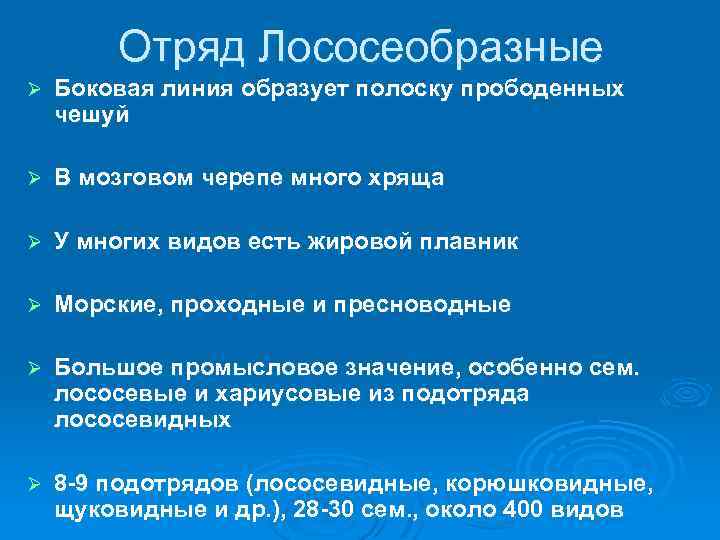 Отряд Лососеобразные

➢ Боковая линия образует полоску прободенных чешуй

➢ В мозговом черепе много хряща

➢ У многих видов есть жировой плавник

➢ Морские, проходные и пресноводные

➢ Большое промысловое значение, особенно сем. лососевые и хариусовые из подотряда лососевидных

➢ 8-9 подотрядов (лососевидные, корюшковидные, щуковидные и др.), 28-30 сем., около 400 видов